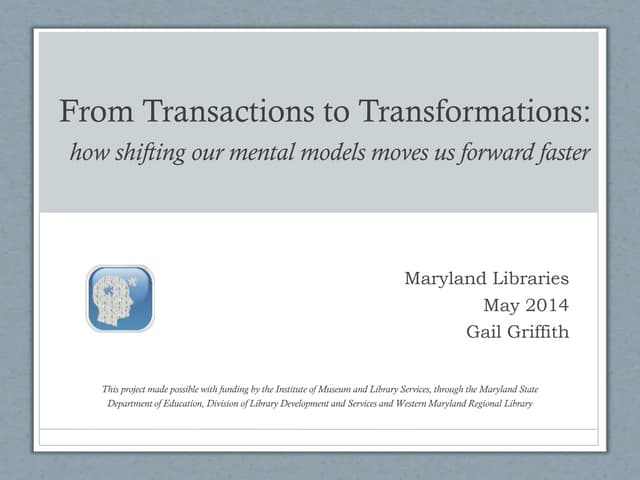 From Transactions to Transformations:
how shifting our mental models moves us forward faster

Maryland Libraries
May 2014
Gail Griffith

This project made possible with funding by the Institute of Museum and Library Services, through the Maryland State Department of Education, Division of Library Development and Services and Western Maryland Regional Library